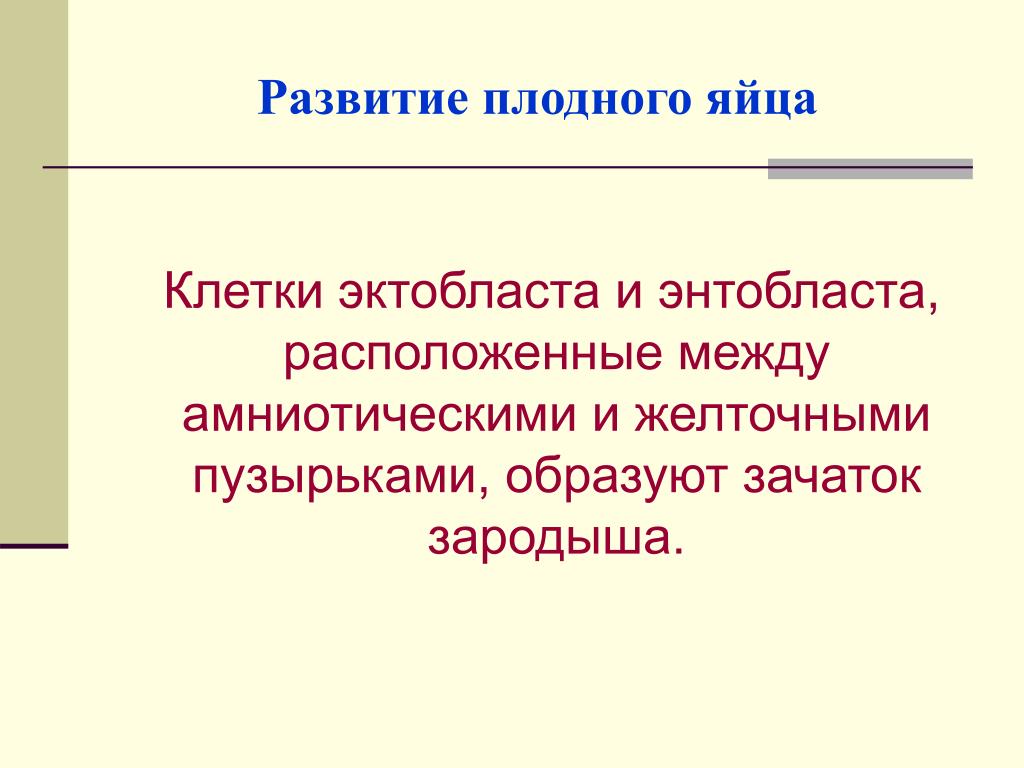 Развитие плодного яйца

Клетки эктобласта и энтобласта, расположенные между амниотическими и желточными пузырьками, образуют зачаток зародыша.